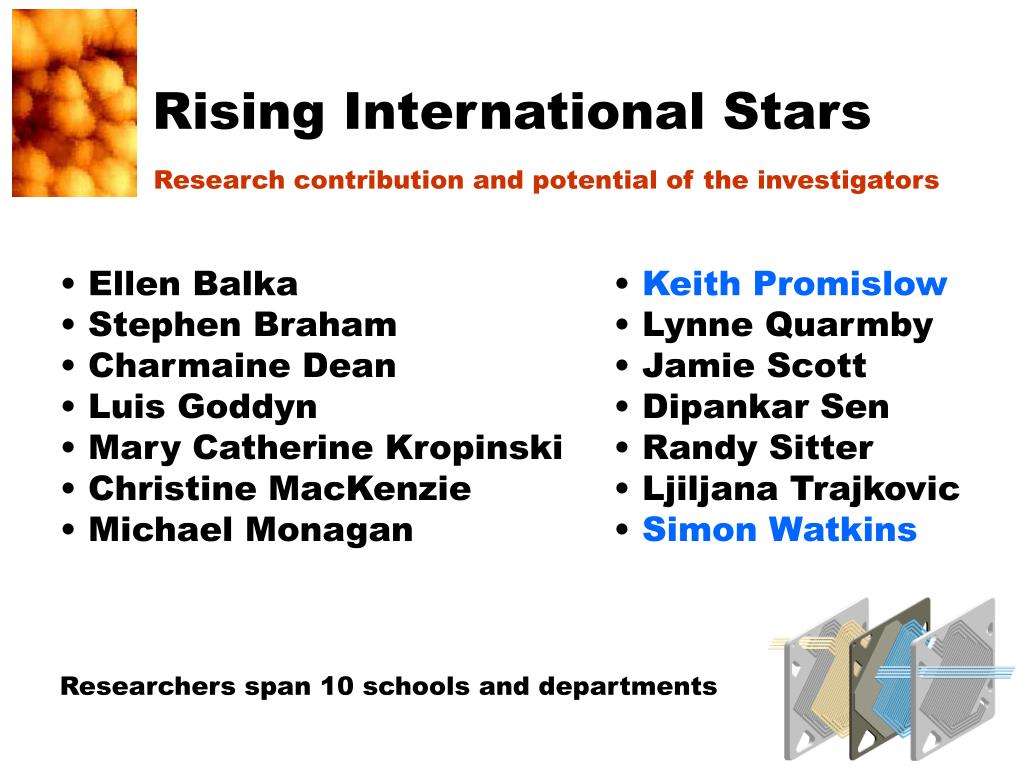 Rising International Stars

Research contribution and potential of the investigators

• Ellen Balka
• Stephen Braham
• Charmaine Dean
• Luis Goddyn
• Mary Catherine Kropinski
• Christine MacKenzie
• Michael Monagan

• Keith Promislow
• Lynne Quarmby
• Jamie Scott
• Dipankar Sen
• Randy Sitter
• Ljiljana Trajkovic
• Simon Watkins

Researchers span 10 schools and departments